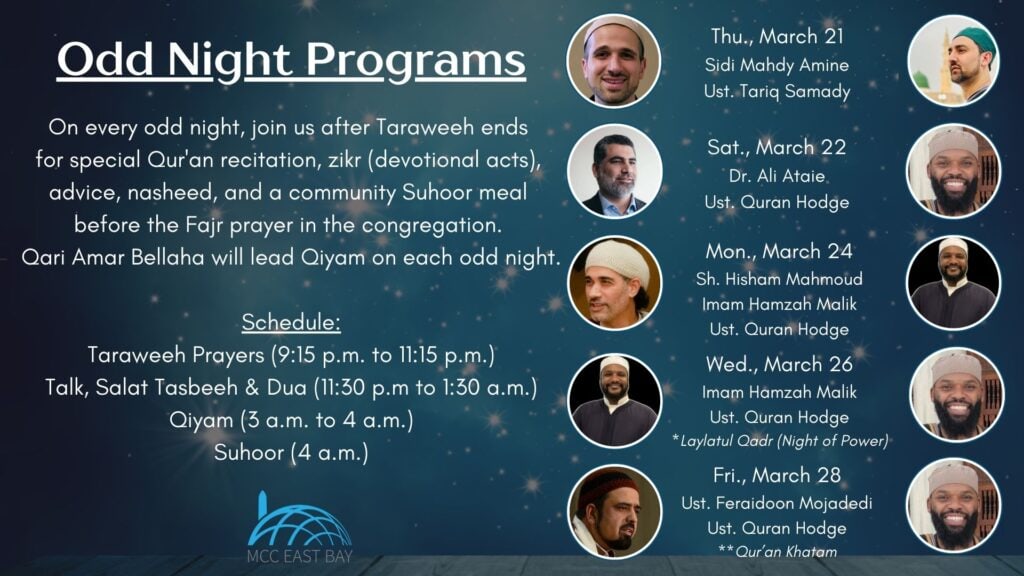 Odd Night Programs

On every odd night, join us after Taraweeh ends for special Qur'an recitation, zikr (devotional acts), advice, nasheed, and a community Suhoor meal before the Fajr prayer in the congregation. Qari Amar Bellaha will lead Qiyam on each odd night.

Schedule:
Taraweeh Prayers (9:15 p.m. to 11:15 p.m.)
Talk, Salat Tasbeeh & Dua (11:30 p.m to 1:30 a.m.)
Qiyam (3 a.m. to 4 a.m.)
Suhoor (4 a.m.)

MCC EAST BAY

Thu., March 21
Sidi Mahdy Amine
Ust. Tariq Samady

Sat., March 22
Dr. Ali Ataie
Ust. Quran Hodge

Mon., March 24
Sh. Hisham Mahmoud
Imam Hamzah Malik
Ust. Quran Hodge

Wed., March 26
Imam Hamzah Malik
Ust. Quran Hodge
*Laylatul Qadr (Night of Power)

Fri., March 28
Ust. Feraidoon Mojadedi
Ust. Quran Hodge
**Qur'an Khatam